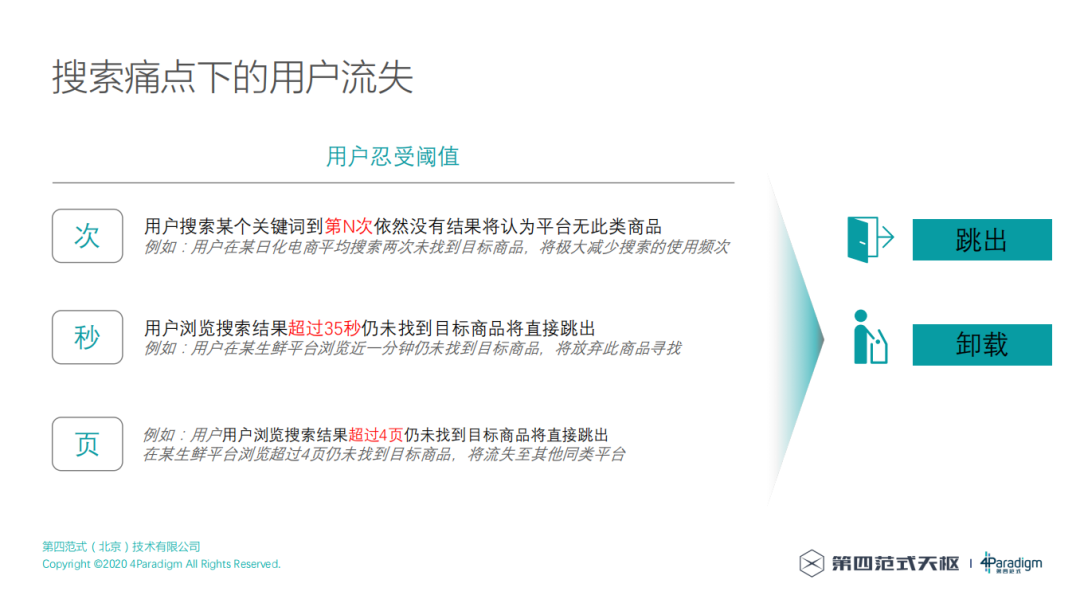 搜索痛点下的用户流失

用户忍受阈值

次

用户搜索某个关键词到第N次依然没有结果将认为平台无此类商品
例如：用户在某日化电商平均搜索两次未找到目标商品，将极大减少搜索的使用频次

秒

用户浏览搜索结果超过35秒仍未找到目标商品将直接跳出
例如：用户在某生鲜平台浏览近一分钟仍未找到目标商品，将放弃此商品寻找

页

例如：用户用户浏览搜索结果超过4页仍未找到目标商品将直接跳出
在某生鲜平台浏览超过4页仍未找到目标商品，将流失至其他同类平台

跳出

卸载

第四范式（北京）技术有限公司
Copyright ©2020 4Paradigm All Rights Reserved.

第四范式天枢 | 4Paradigm 第四范式